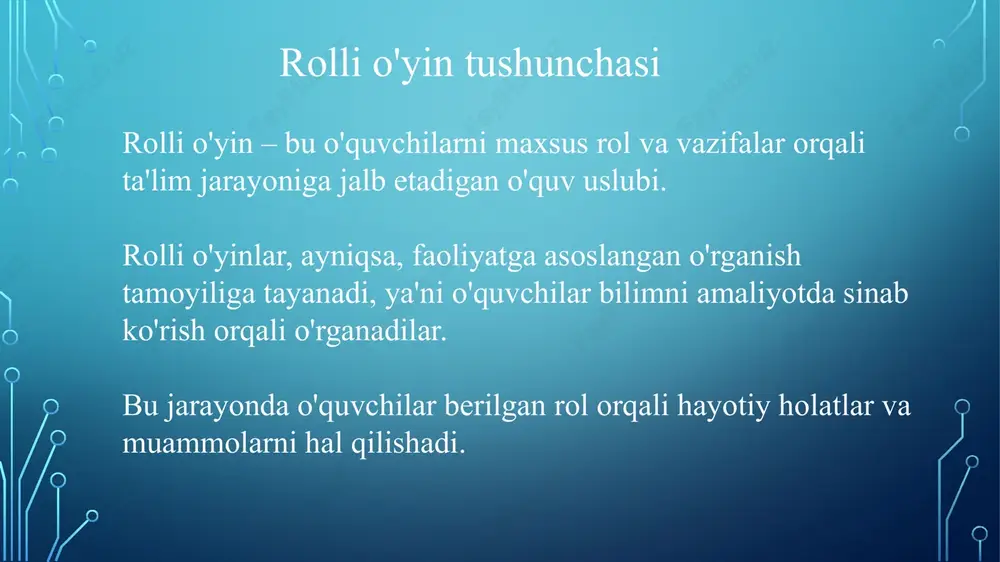 Rolli o'yin tushunchasi

Rolli o'yin – bu o'quvchilarni maxsus rol va vazifalar orqali ta'lim jarayoniga jalb etadigan o'quv uslubi.

Rolli o'yinlar, ayniqsa, faoliyatga asoslangan o'rganish tamoyiliga tayanadi, ya'ni o'quvchilar bilimni amaliyotda sinab ko'rish orqali o'rganadilar.

Bu jarayonda o'quvchilar berilgan rol orqali hayotiy holatlar va muammolarni hal qilishadi.